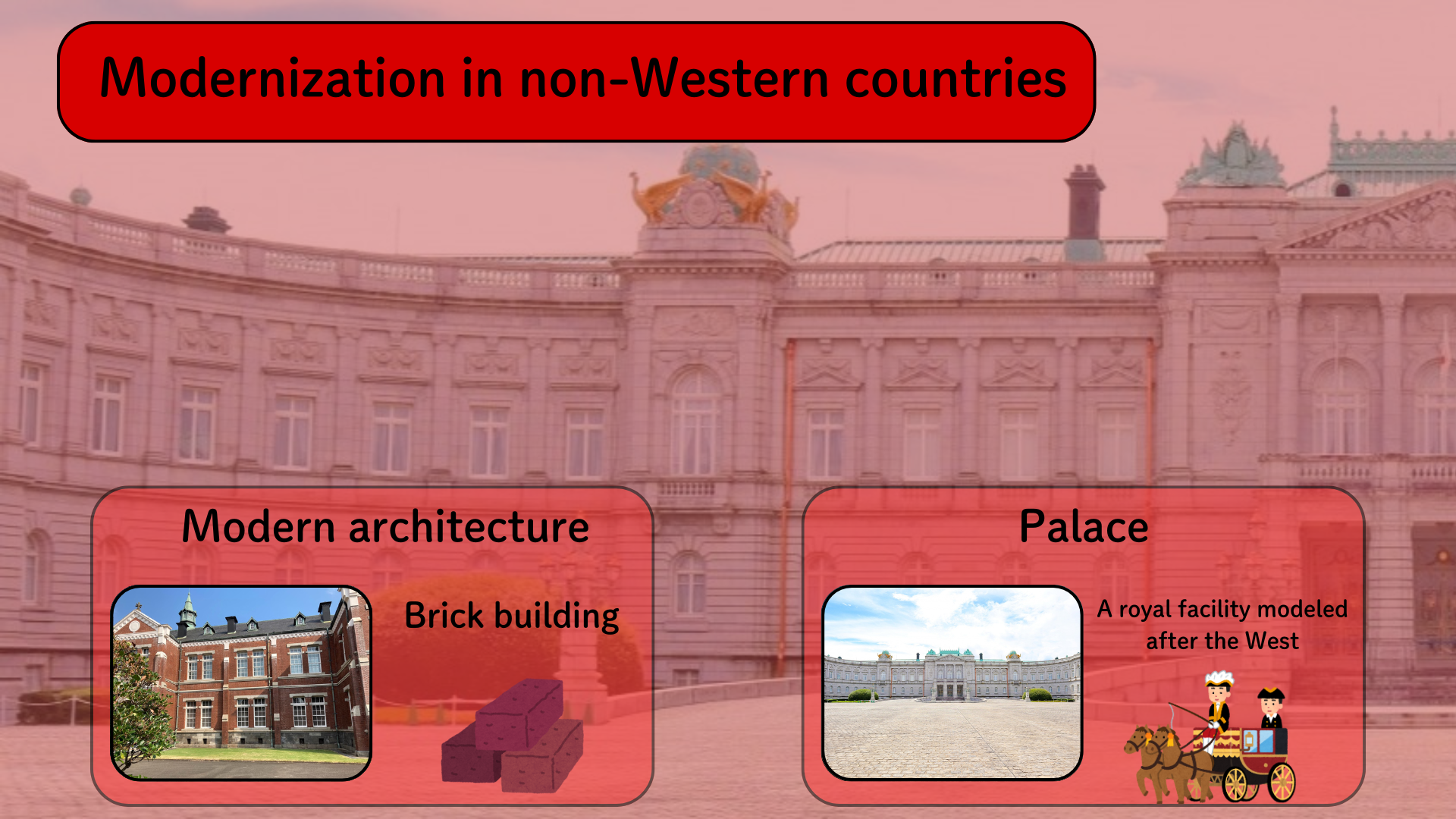 Modernization in non-Western countries

Modern architecture

Brick building

Palace

A royal facility modeled after the West